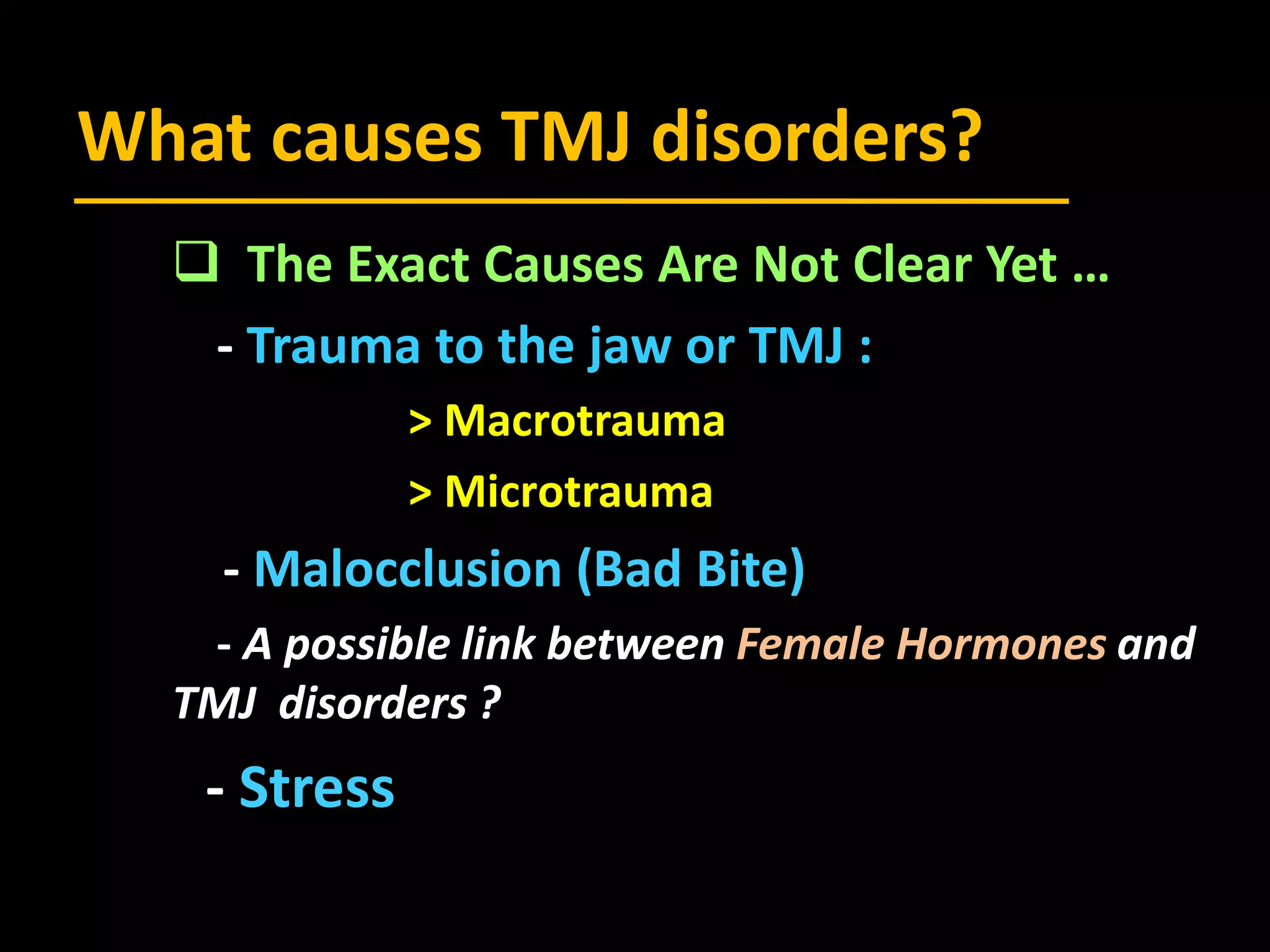 What causes TMJ disorders?

❑ The Exact Causes Are Not Clear Yet …

- Trauma to the jaw or TMJ :

> Macrotrauma

> Microtrauma

- Malocclusion (Bad Bite)

- A possible link between Female Hormones and TMJ disorders ?

- Stress